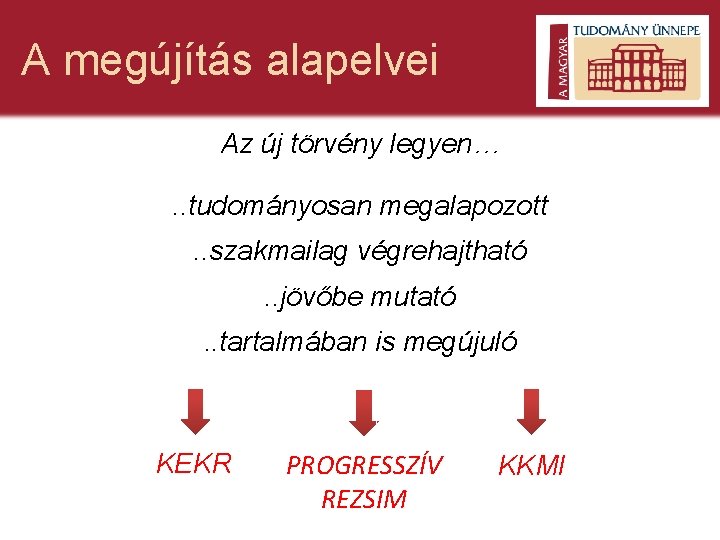 A megújítás alapelvei

A MAGYAR TUDOMÁNY ÜNNEPE

Az új törvény legyen…

..tudományosan megalapozott

..szakmailag végrehajtható

..jövőbe mutató

..tartalmában is megújuló

KEKR

PROGRESSZÍV REZSIM

KKMI